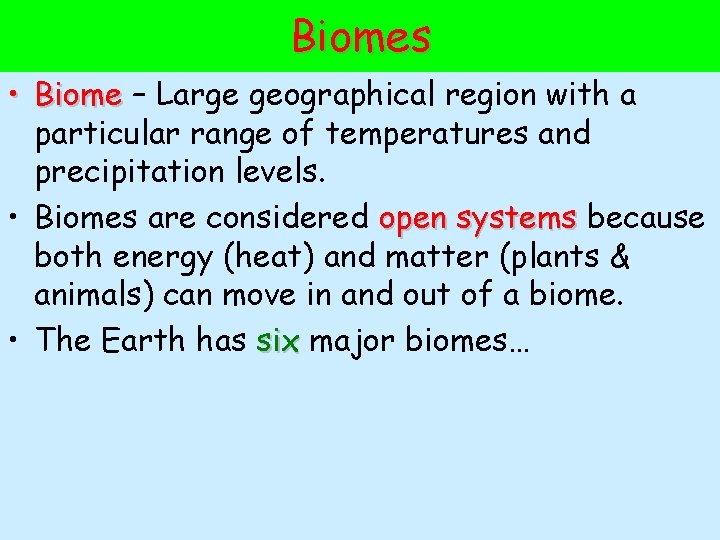 Biomes

• Biome – Large geographical region with a particular range of temperatures and precipitation levels.

• Biomes are considered open systems because both energy (heat) and matter (plants & animals) can move in and out of a biome.

• The Earth has six major biomes…